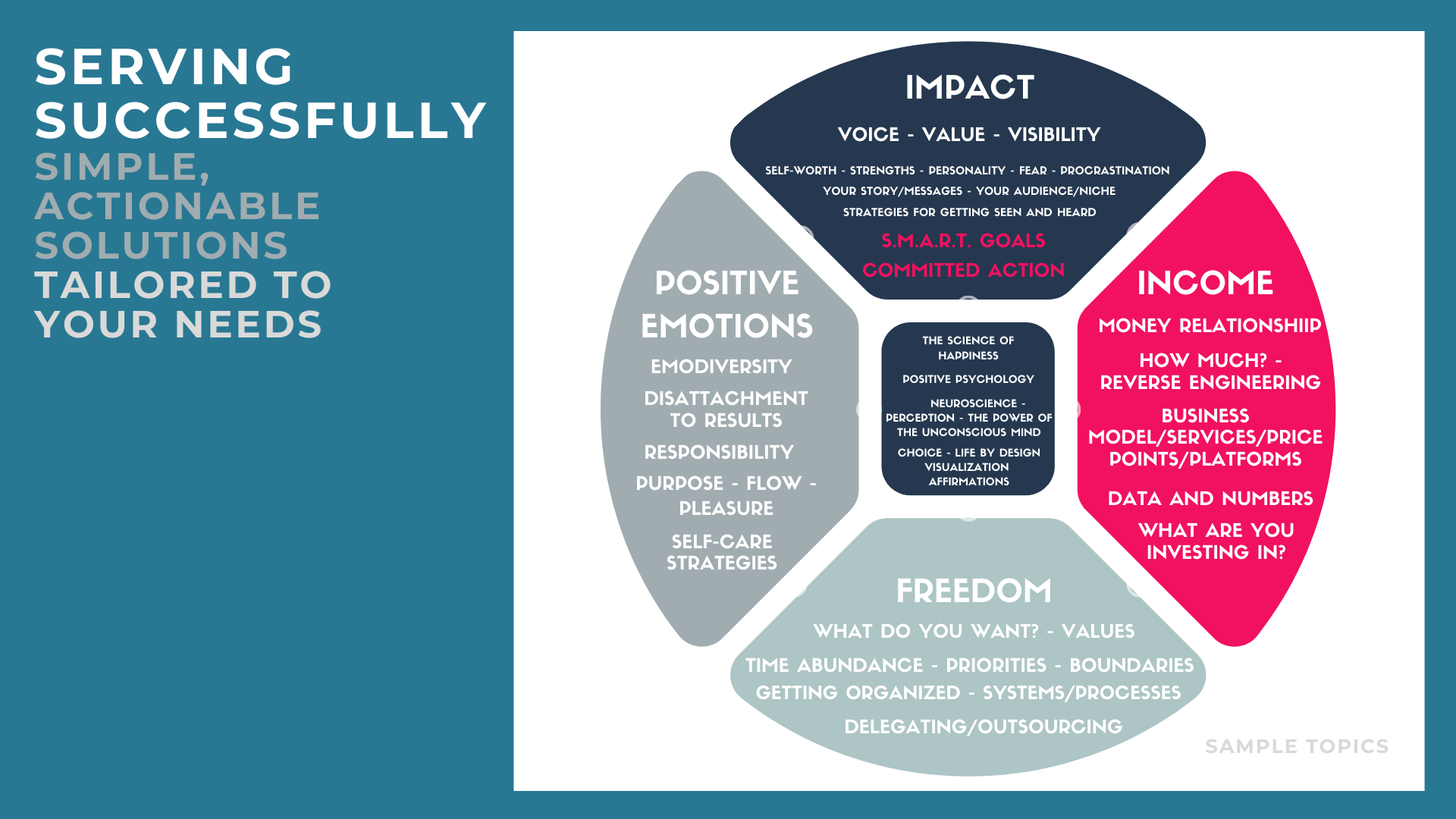 SERVING SUCCESSFULLY
SIMPLE, ACTIONABLE SOLUTIONS
TAILORED TO YOUR NEEDS

IMPACT
VOICE - VALUE - VISIBILITY
SELF-WORTH - STRENGTHS - PERSONALITY - FEAR - PROCRASTINATION
YOUR STORY/MESSAGES - YOUR AUDIENCE/NICHE
STRATEGIES FOR GETTING SEEN AND HEARD
S.M.A.R.T. GOALS
COMMITTED ACTION

POSITIVE EMOTIONS
EMODIVERSITY
DISATTACHMENT TO RESULTS
RESPONSIBILITY
PURPOSE - FLOW - PLEASURE
SELF-CARE STRATEGIES

THE SCIENCE OF HAPPINESS
POSITIVE PSYCHOLOGY
NEUROSCIENCE - PERCEPTION - THE POWER OF THE UNCONSCIOUS MIND
CHOICE - LIFE BY DESIGN VISUALIZATION AFFIRMATIONS

INCOME
MONEY RELATIONSHIIP
HOW MUCH? - REVERSE ENGINEERING
BUSINESS MODEL/SERVICES/PRICE POINTS/PLATFORMS
DATA AND NUMBERS
WHAT ARE YOU INVESTING IN?

FREEDOM
WHAT DO YOU WANT? - VALUES
TIME ABUNDANCE - PRIORITIES - BOUNDARIES
GETTING ORGANIZED - SYSTEMS/PROCESSES
DELEGATING/OUTSOURCING

SAMPLE TOPICS